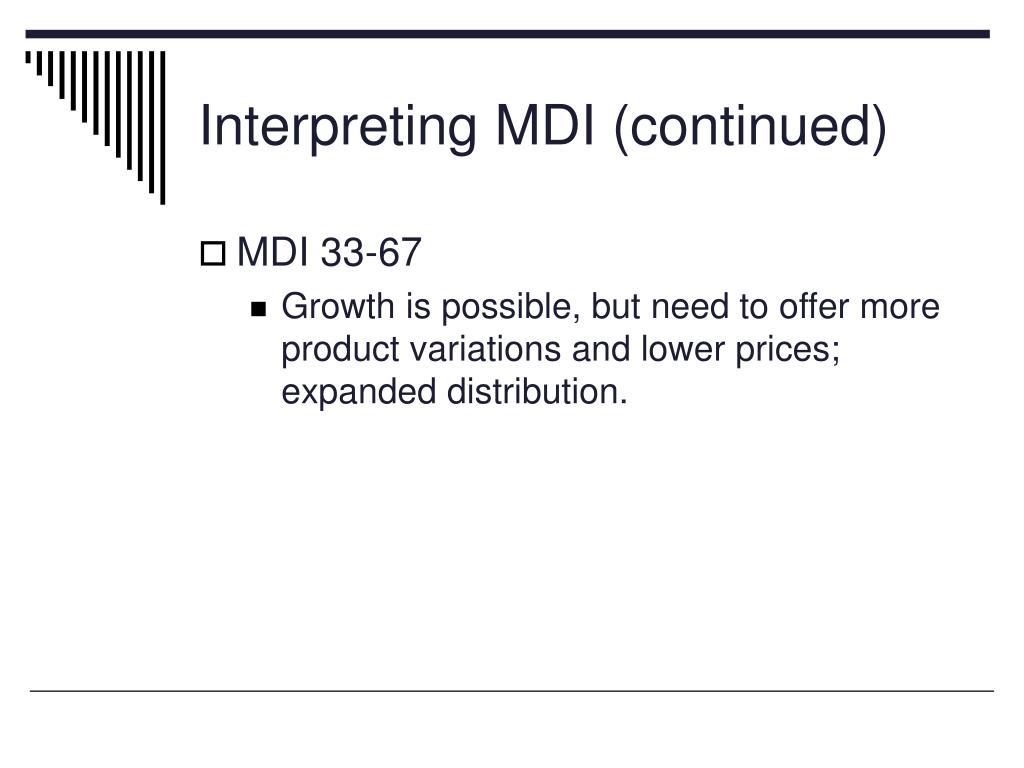 Interpreting MDI (continued)

MDI 33-67

Growth is possible, but need to offer more product variations and lower prices; expanded distribution.